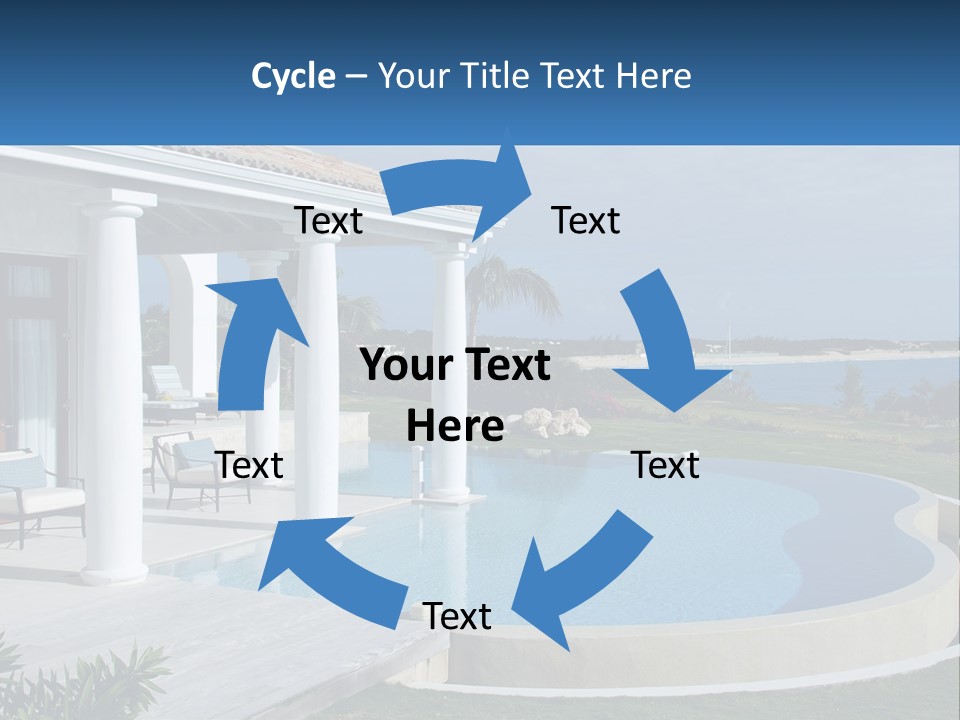 Cycle – Your Title Text Here

Text

Text

Your Text Here

Text

Text

Text